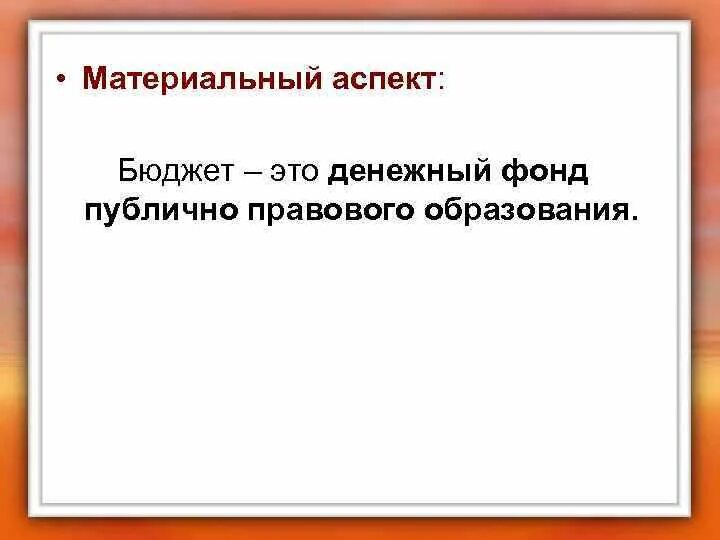 • Материальный аспект:

Бюджет – это денежный фонд публично правового образования.